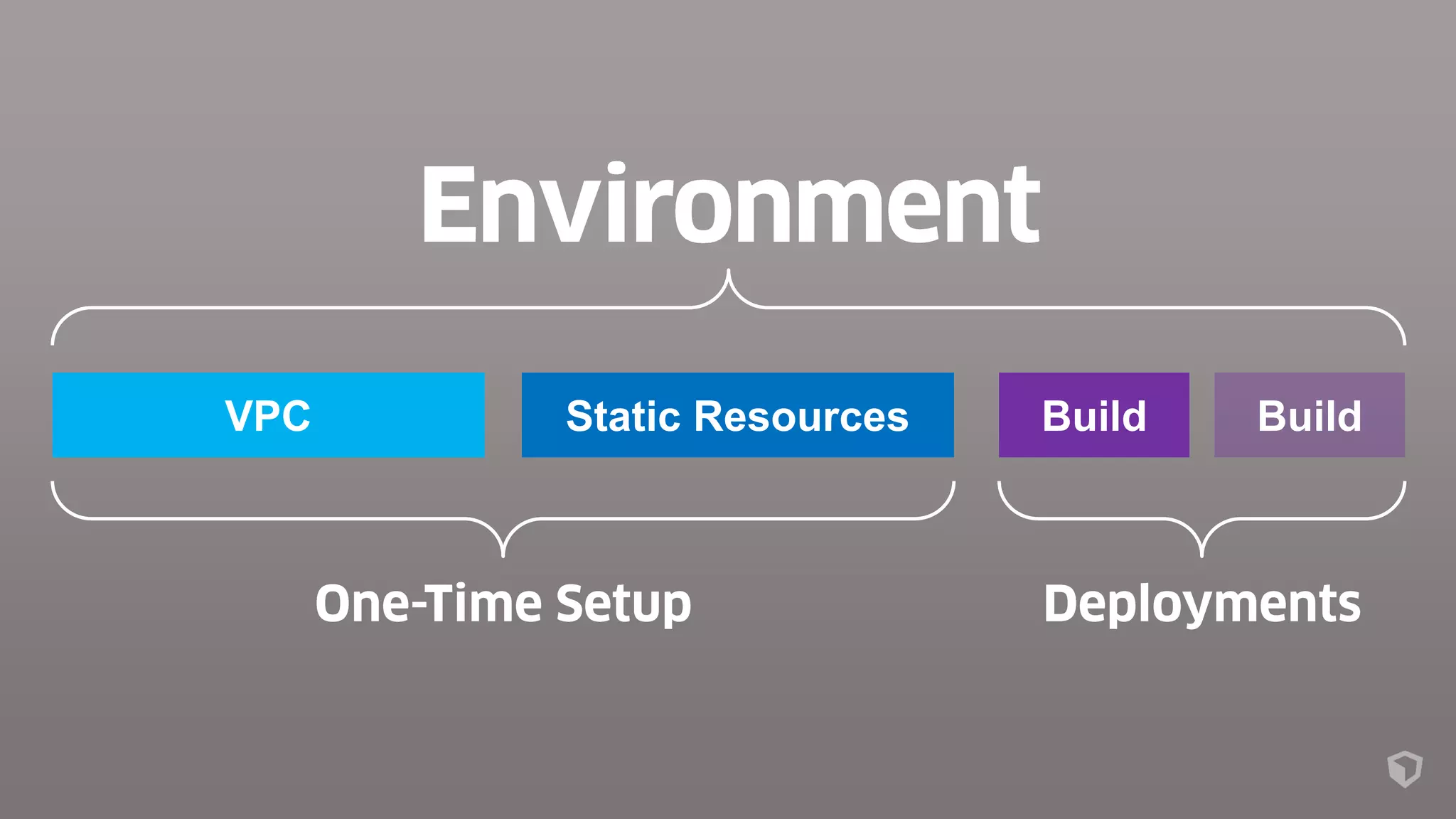 Environment

VPC

Static Resources

Build

Build

One-Time Setup

Deployments